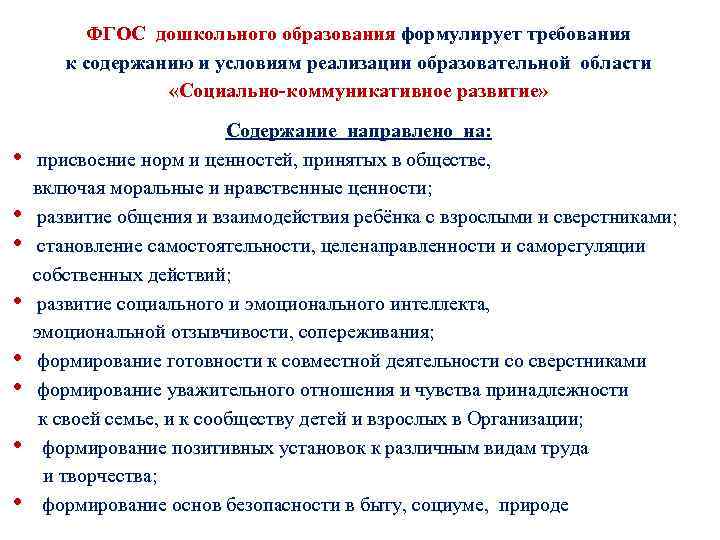 ФГОС дошкольного образования формулирует требования к содержанию и условиям реализации образовательной области «Социально-коммуникативное развитие»

Содержание направлено на:

• присвоение норм и ценностей, принятых в обществе, включая моральные и нравственные ценности;
• развитие общения и взаимодействия ребёнка с взрослыми и сверстниками;
• становление самостоятельности, целенаправленности и саморегуляции собственных действий;
• развитие социального и эмоционального интеллекта, эмоциональной отзывчивости, сопереживания;
• формирование готовности к совместной деятельности со сверстниками
• формирование уважительного отношения и чувства принадлежности к своей семье, и к сообществу детей и взрослых в Организации;
• формирование позитивных установок к различным видам труда и творчества;
• формирование основ безопасности в быту, социуме, природе